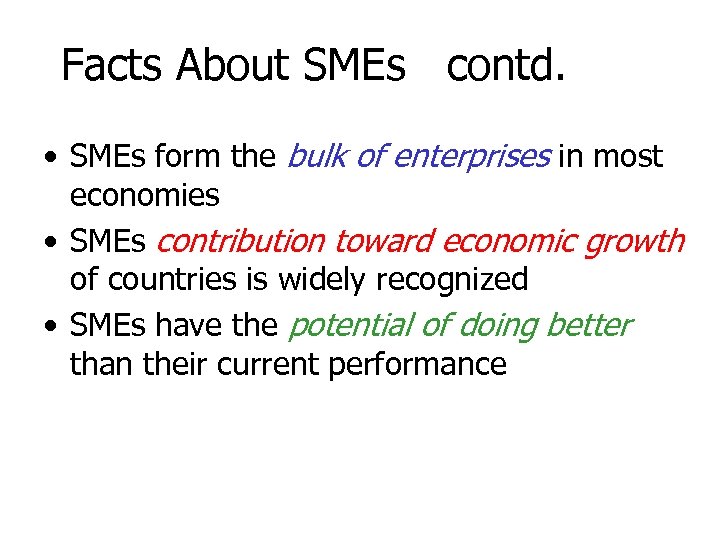 Facts About SMEs contd.

• SMEs form the bulk of enterprises in most economies

• SMEs contribution toward economic growth of countries is widely recognized

• SMEs have the potential of doing better than their current performance